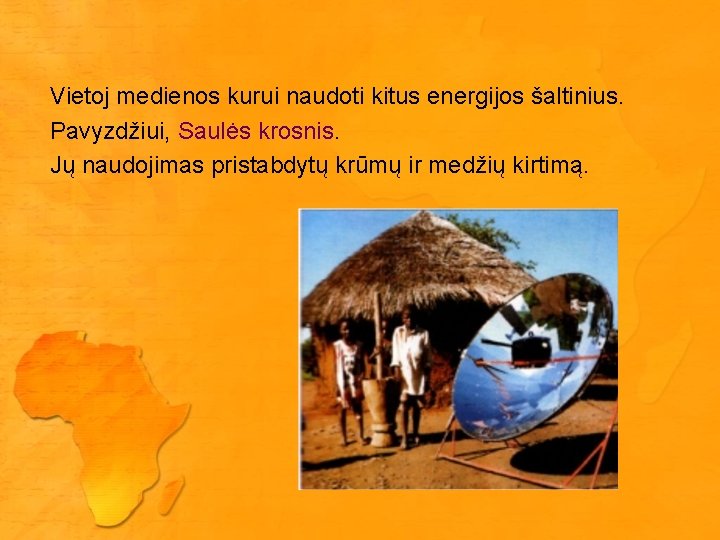 Vietoj medienos kurui naudoti kitus energijos šaltinius.
Pavyzdžiui, Saulės krosnis.
Jų naudojimas pristabdytų krūmų ir medžių kirtimą.